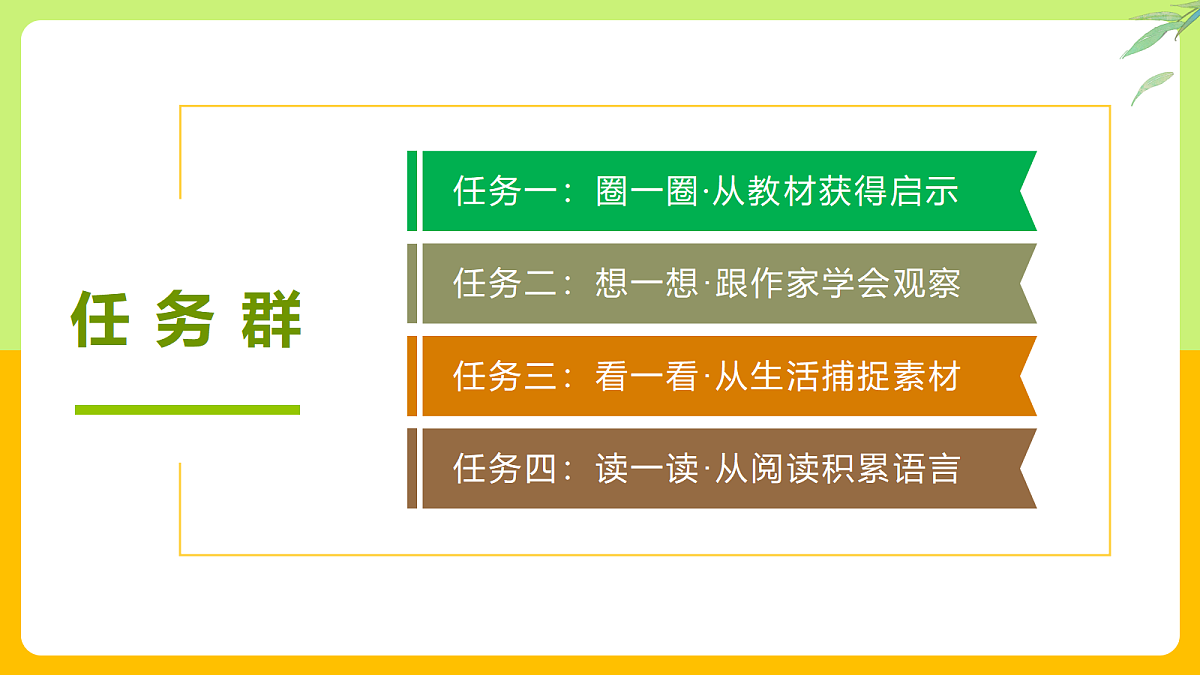 任务群

任务一：圈一圈·从教材获得启示

任务二：想一想·跟作家学会观察

任务三：看一看·从生活捕捉素材

任务四：读一读·从阅读积累语言